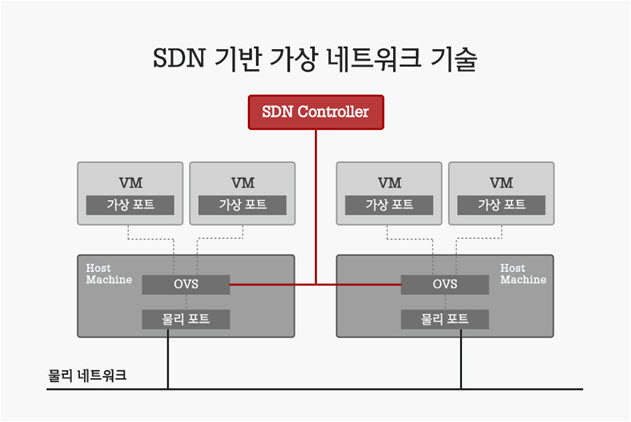 SDN 기반 가상 네트워크 기술

SDN Controller

VM
가상 포트

VM
가상 포트

VM
가상 포트

VM
가상 포트

Host Machine
OVS
물리 포트

OVS
Host Machine
물리 포트

물리 네트워크